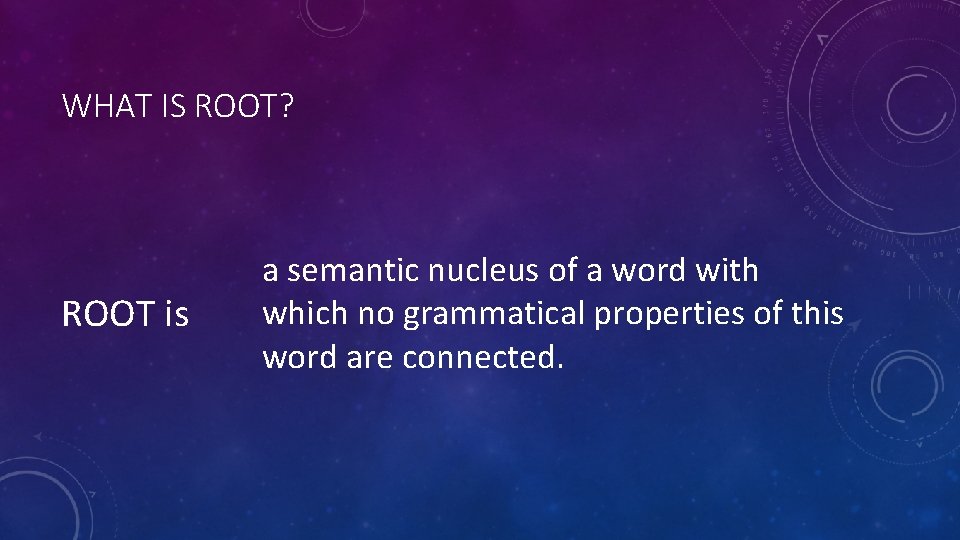 WHAT IS ROOT?

ROOT is

a semantic nucleus of a word with which no grammatical properties of this word are connected.